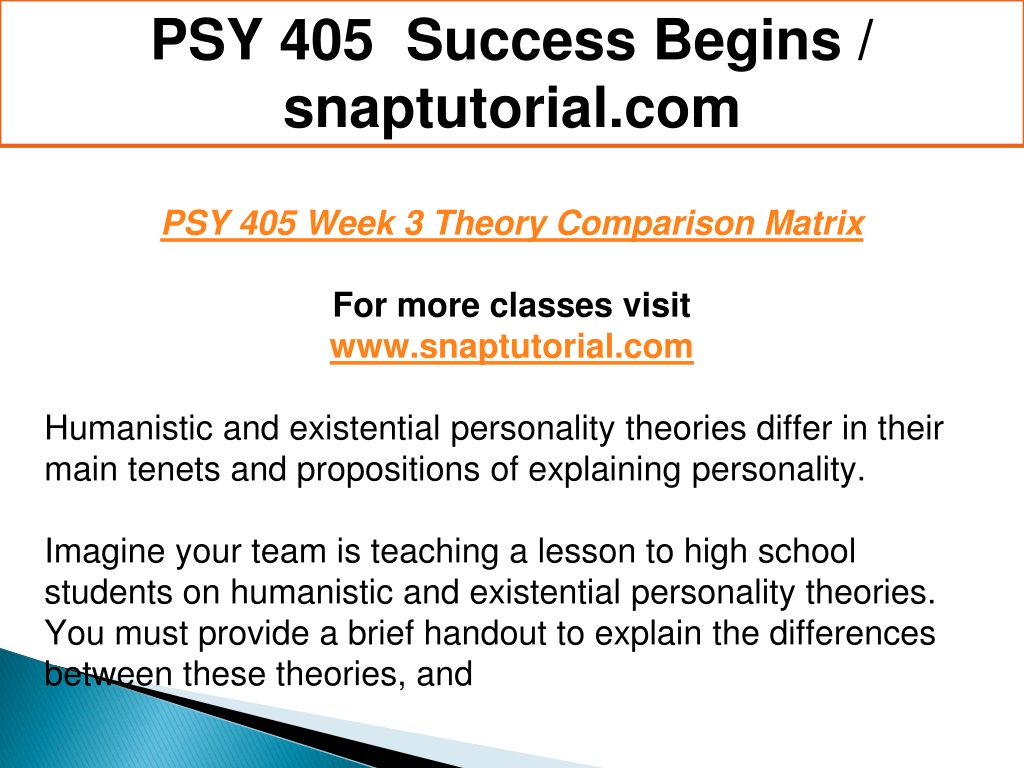 PSY 405 Success Begins / snaptutorial.com

PSY 405 Week 3 Theory Comparison Matrix

For more classes visit
www.snaptutorial.com

Humanistic and existential personality theories differ in their main tenets and propositions of explaining personality.

Imagine your team is teaching a lesson to high school students on humanistic and existential personality theories. You must provide a brief handout to explain the differences between these theories, and